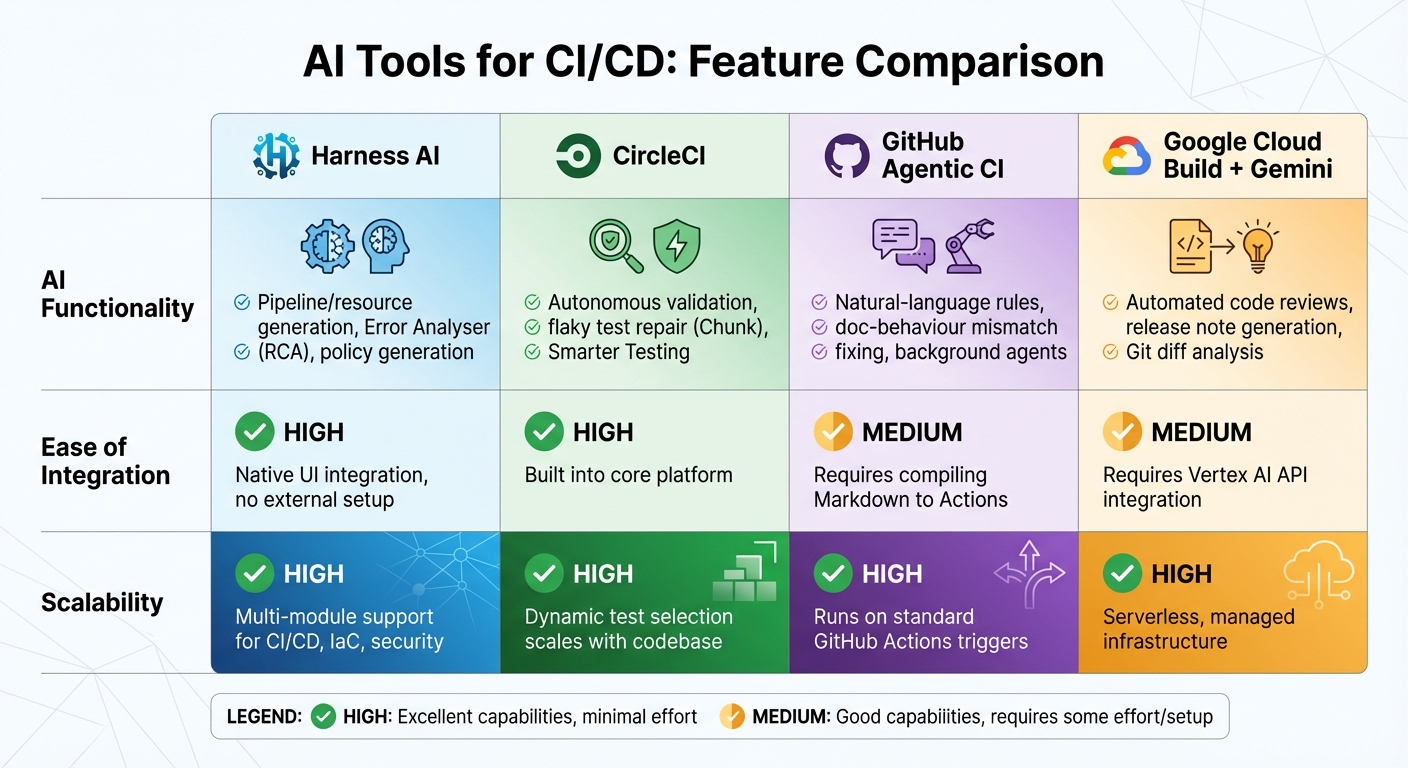 AI Tools for CI/CD: Feature Comparison

| | Harness AI | CircleCI | GitHub Agentic CI | Google Cloud Build + Gemini |
|---|---|---|---|---|
| AI Functionality | Pipeline/resource generation, Error Analyser (RCA), policy generation | Autonomous validation, flaky test repair (Chunk), Smarter Testing | Natural-language rules, doc-behaviour mismatch fixing, background agents | Automated code reviews, release note generation, Git diff analysis |
| Ease of Integration | HIGH Native UI integration, no external setup | HIGH Built into core platform | MEDIUM Requires compiling Markdown to Actions | MEDIUM Requires Vertex AI API integration |
| Scalability | HIGH Multi-module support for CI/CD, IaC, security | HIGH Dynamic test selection scales with codebase | HIGH Runs on standard GitHub Actions triggers | HIGH Serverless, managed infrastructure |

LEGEND: HIGH: Excellent capabilities, minimal effort MEDIUM: Good capabilities, requires some effort/setup